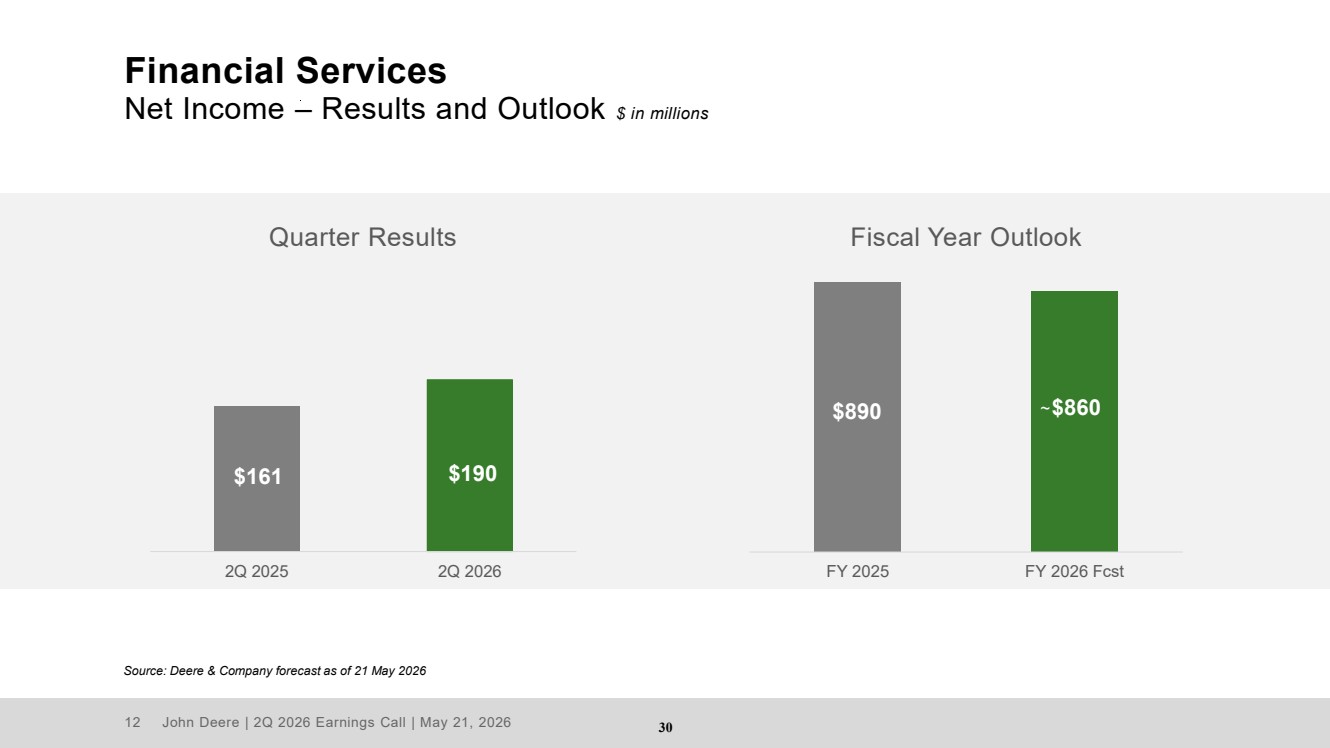 Financial Services
Net Income – Results and Outlook $ in millions

Quarter Results

$161
$190

2Q 2025
2Q 2026

Fiscal Year Outlook

$890
~$860

FY 2025
FY 2026 Fcst

Source: Deere & Company forecast as of 21 May 2026

12 John Deere | 2Q 2026 Earnings Call | May 21, 2026

30